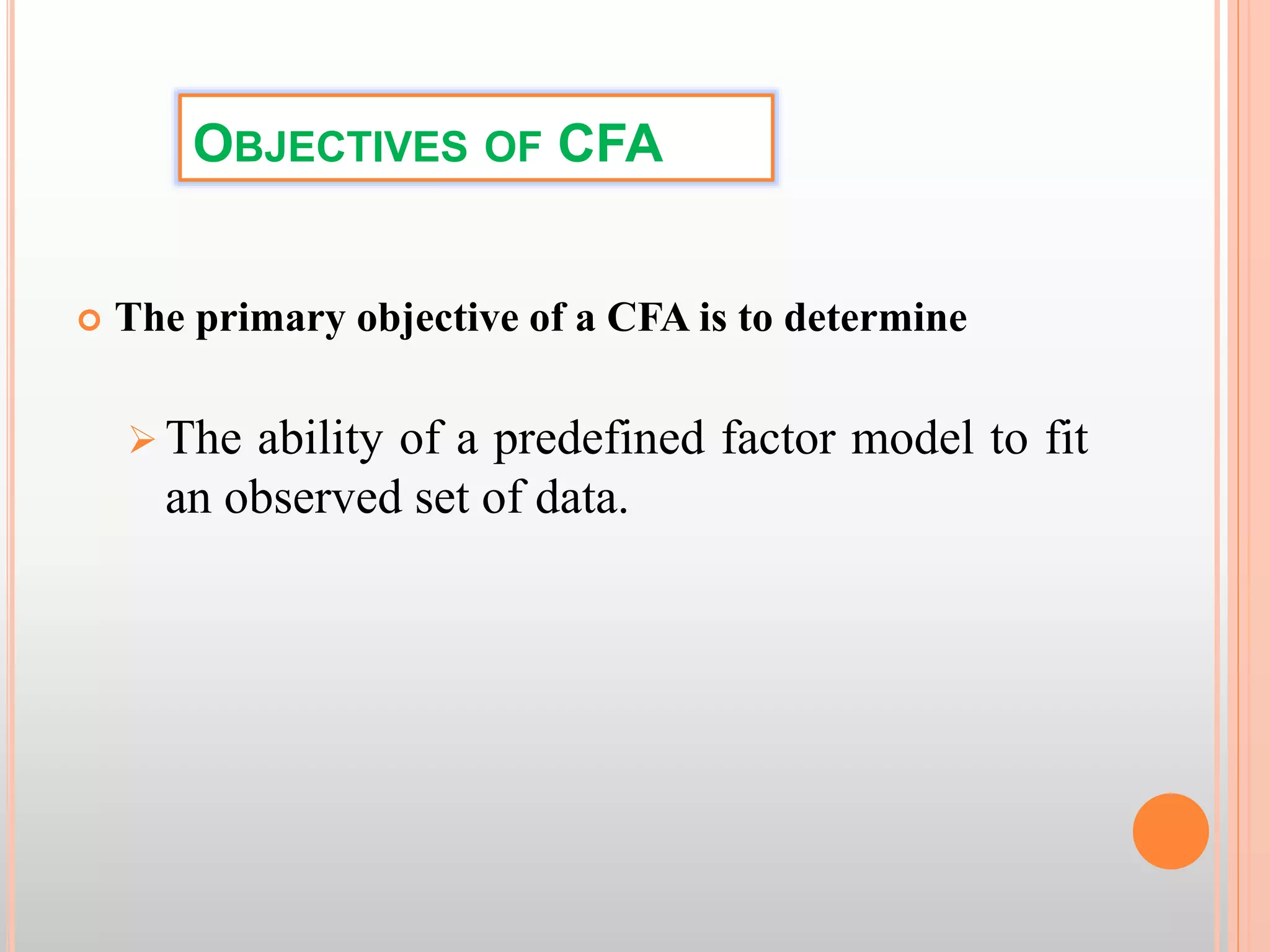 OBJECTIVES OF CFA

The primary objective of a CFA is to determine

The ability of a predefined factor model to fit an observed set of data.